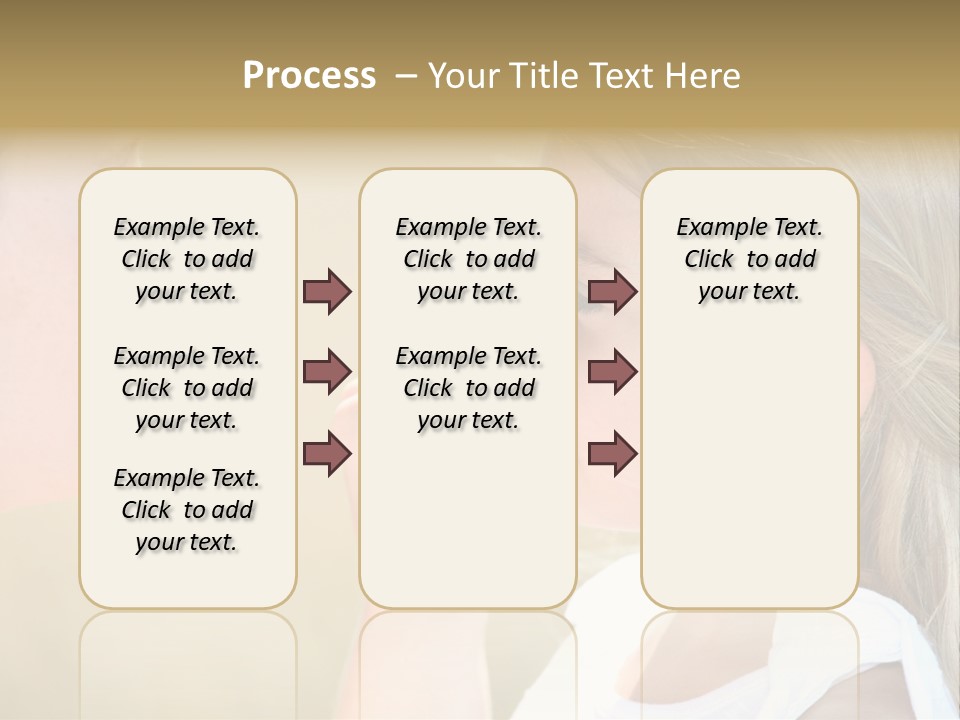 Process – Your Title Text Here

Example Text. Click to add your text.

Example Text. Click to add your text.

Example Text. Click to add your text.

Example Text. Click to add your text.

Example Text. Click to add your text.

Example Text. Click to add your text.